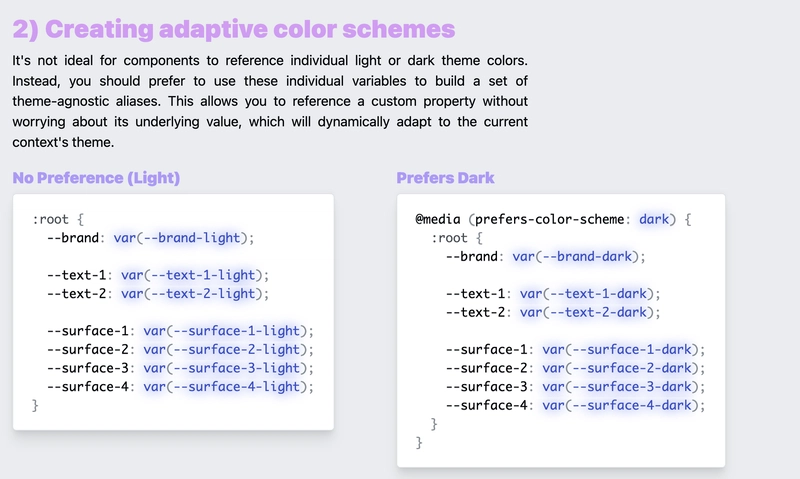 2) Creating adaptive color schemes

It's not ideal for components to reference individual light or dark theme colors. Instead, you should prefer to use these individual variables to build a set of theme-agnostic aliases. This allows you to reference a custom property without worrying about its underlying value, which will dynamically adapt to the current context's theme.

No Preference (Light)

:root {
  --brand: var(--brand-light);

  --text-1: var(--text-1-light);
  --text-2: var(--text-2-light);

  --surface-1: var(--surface-1-light);
  --surface-2: var(--surface-2-light);
  --surface-3: var(--surface-3-light);
  --surface-4: var(--surface-4-light);
}

Prefers Dark

@media (prefers-color-scheme: dark) {
  :root {
    --brand: var(--brand-dark);

    --text-1: var(--text-1-dark);
    --text-2: var(--text-2-dark);

    --surface-1: var(--surface-1-dark);
    --surface-2: var(--surface-2-dark);
    --surface-3: var(--surface-3-dark);
    --surface-4: var(--surface-4-dark);
  }
}